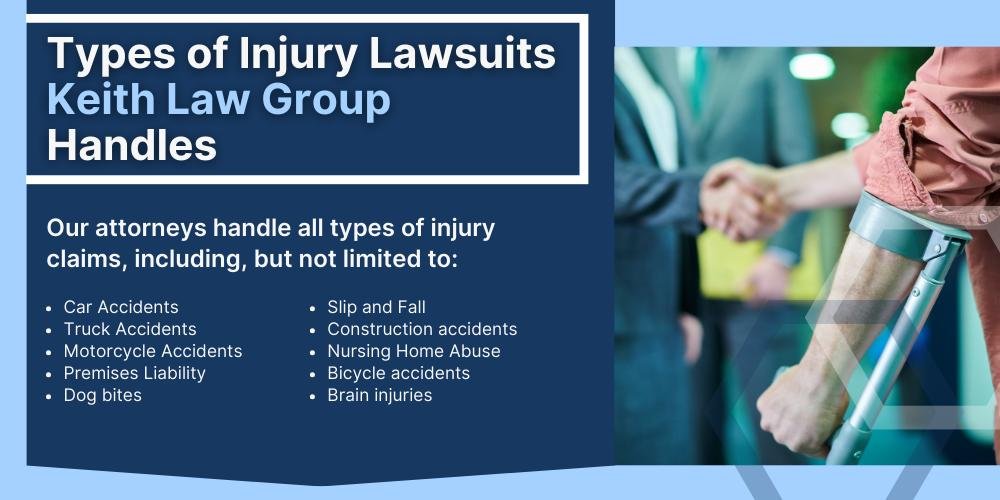 Types of Injury Lawsuits Keith Law Group Handles

Our attorneys handle all types of injury claims, including, but not limited to:

- Car Accidents
- Truck Accidents
- Motorcycle Accidents
- Premises Liability
- Dog bites

- Slip and Fall
- Construction accidents
- Nursing Home Abuse
- Bicycle accidents
- Brain injuries